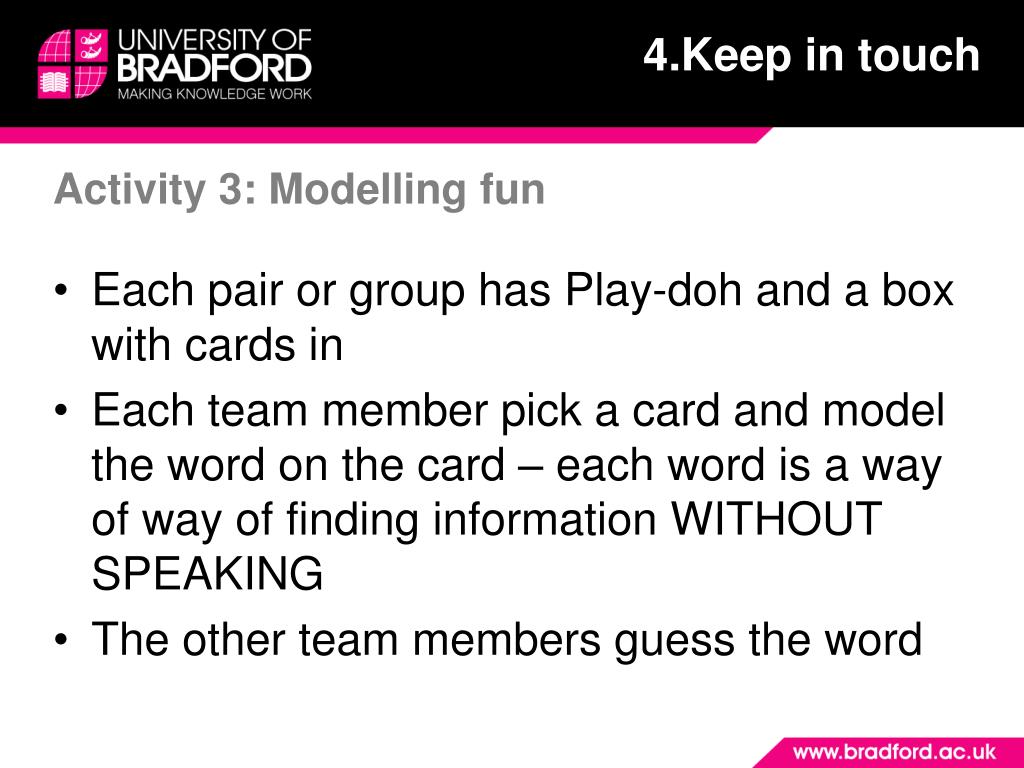 UNIVERSITY OF BRADFORD
MAKING KNOWLEDGE WORK

4.Keep in touch

Activity 3: Modelling fun

• Each pair or group has Play-doh and a box with cards in
• Each team member pick a card and model the word on the card – each word is a way of way of finding information WITHOUT SPEAKING
• The other team members guess the word

www.bradford.ac.uk